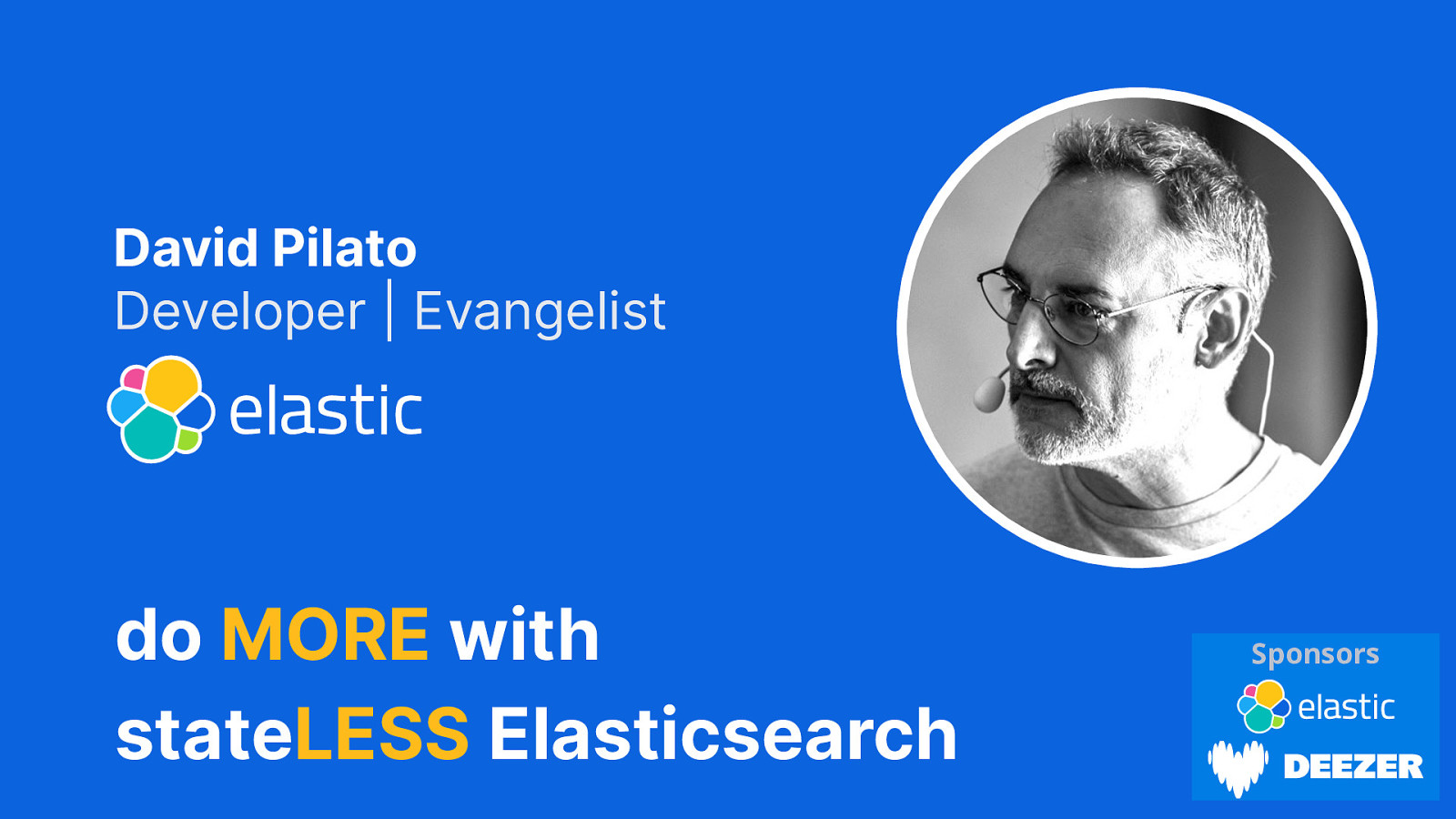 David Pilato
Developer | Evangelist
elastic

do MORE with stateLESS Elasticsearch

Sponsors
elastic
DEEZER